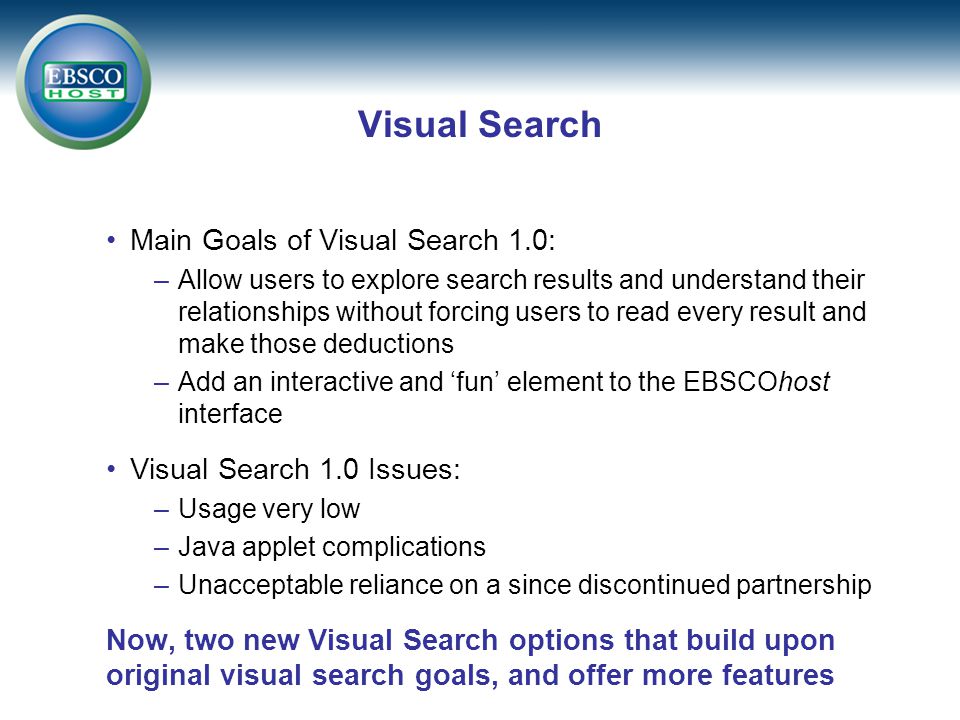 EBSCO HOST

Visual Search

• Main Goals of Visual Search 1.0:
– Allow users to explore search results and understand their relationships without forcing users to read every result and make those deductions
– Add an interactive and ‘fun’ element to the EBSCOhost interface

• Visual Search 1.0 Issues:
– Usage very low
– Java applet complications
– Unacceptable reliance on a since discontinued partnership

Now, two new Visual Search options that build upon original visual search goals, and offer more features